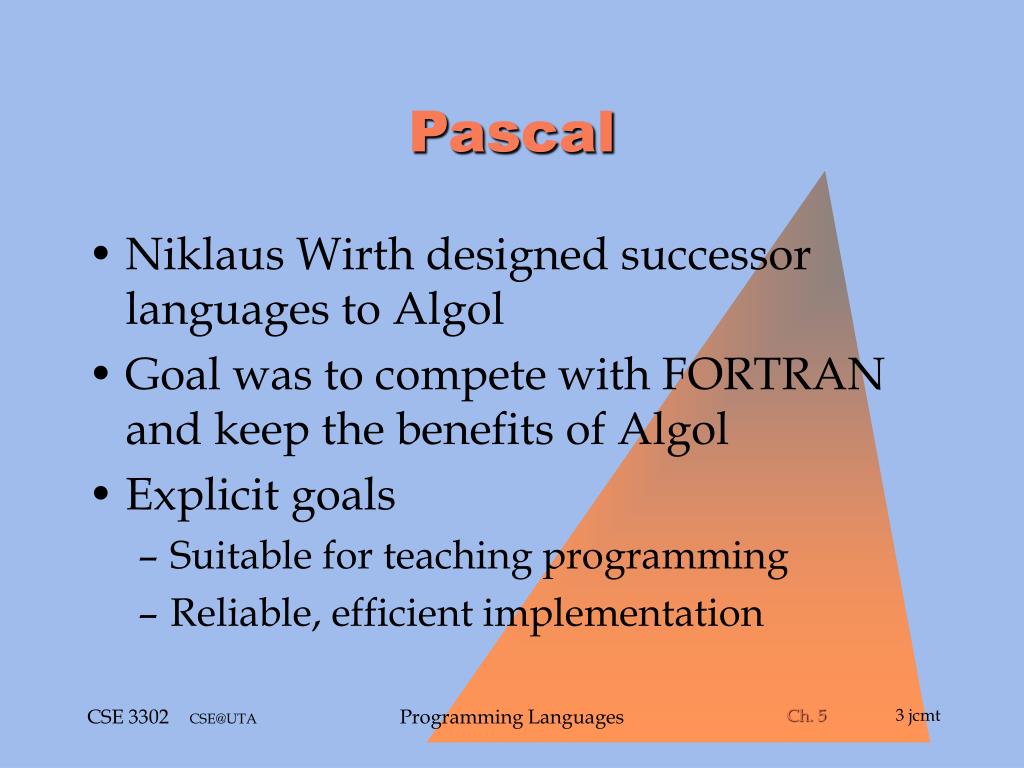 Pascal

• Niklaus Wirth designed successor languages to Algol
• Goal was to compete with FORTRAN and keep the benefits of Algol
• Explicit goals
– Suitable for teaching programming
– Reliable, efficient implementation

CSE 3302 CSE@UTA Programming Languages Ch. 5 3 jcmt